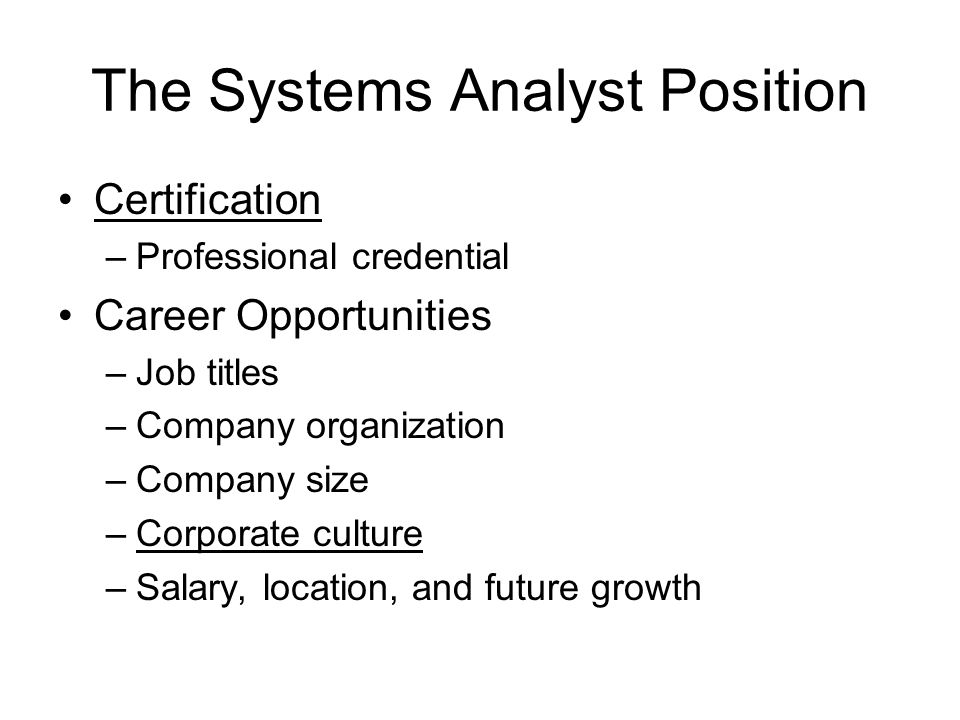 The Systems Analyst Position

• Certification
  – Professional credential
• Career Opportunities
  – Job titles
  – Company organization
  – Company size
  – Corporate culture
  – Salary, location, and future growth